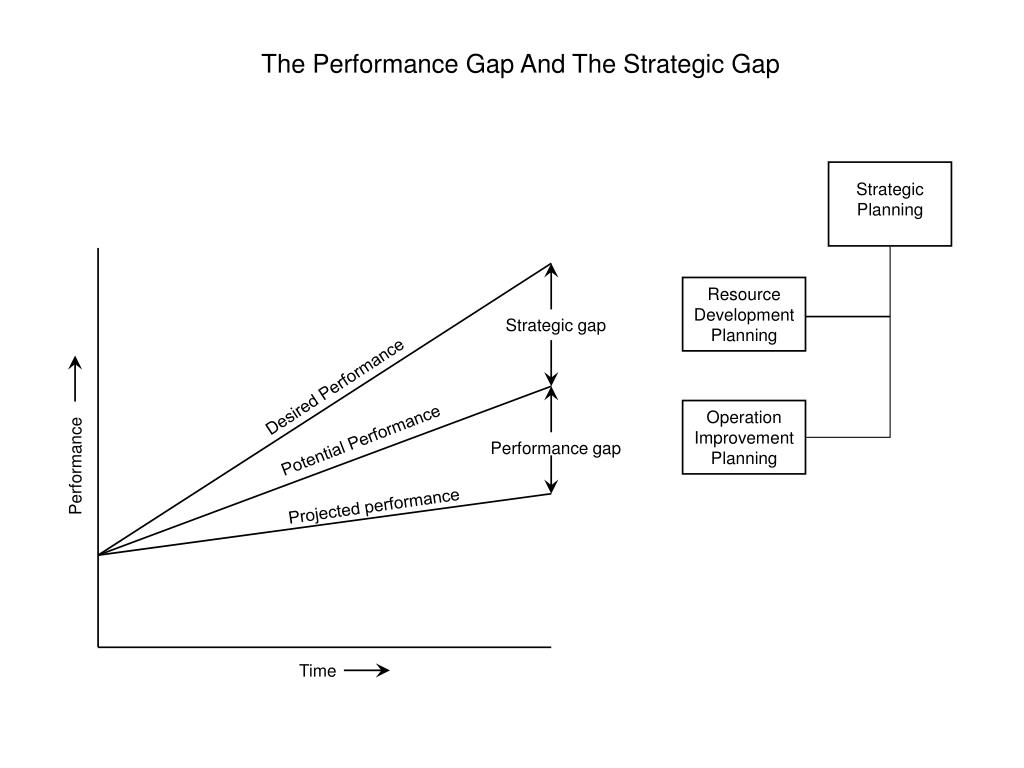 The Performance Gap And The Strategic Gap

Performance

Desired Performance

Potential Performance

Projected performance

Strategic gap

Performance gap

Time

Strategic Planning

Resource Development Planning

Operation Improvement Planning